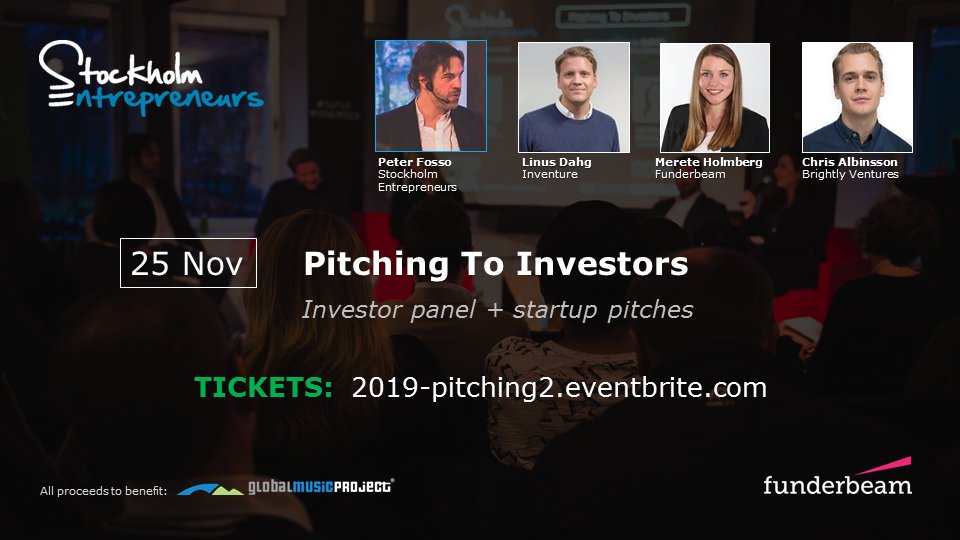 Stockholm Entrepreneurs

Peter Fosso
Stockholm Entrepreneurs

Linus Dahg
Inventure

Merete Holmberg
Funderbeam

Chris Albinsson
Brightly Ventures

25 Nov

Pitching To Investors

Investor panel + startup pitches

TICKETS: 2019-pitching2.eventbrite.com

All proceeds to benefit: GLOBALMUSICPROJECT

funderbeam